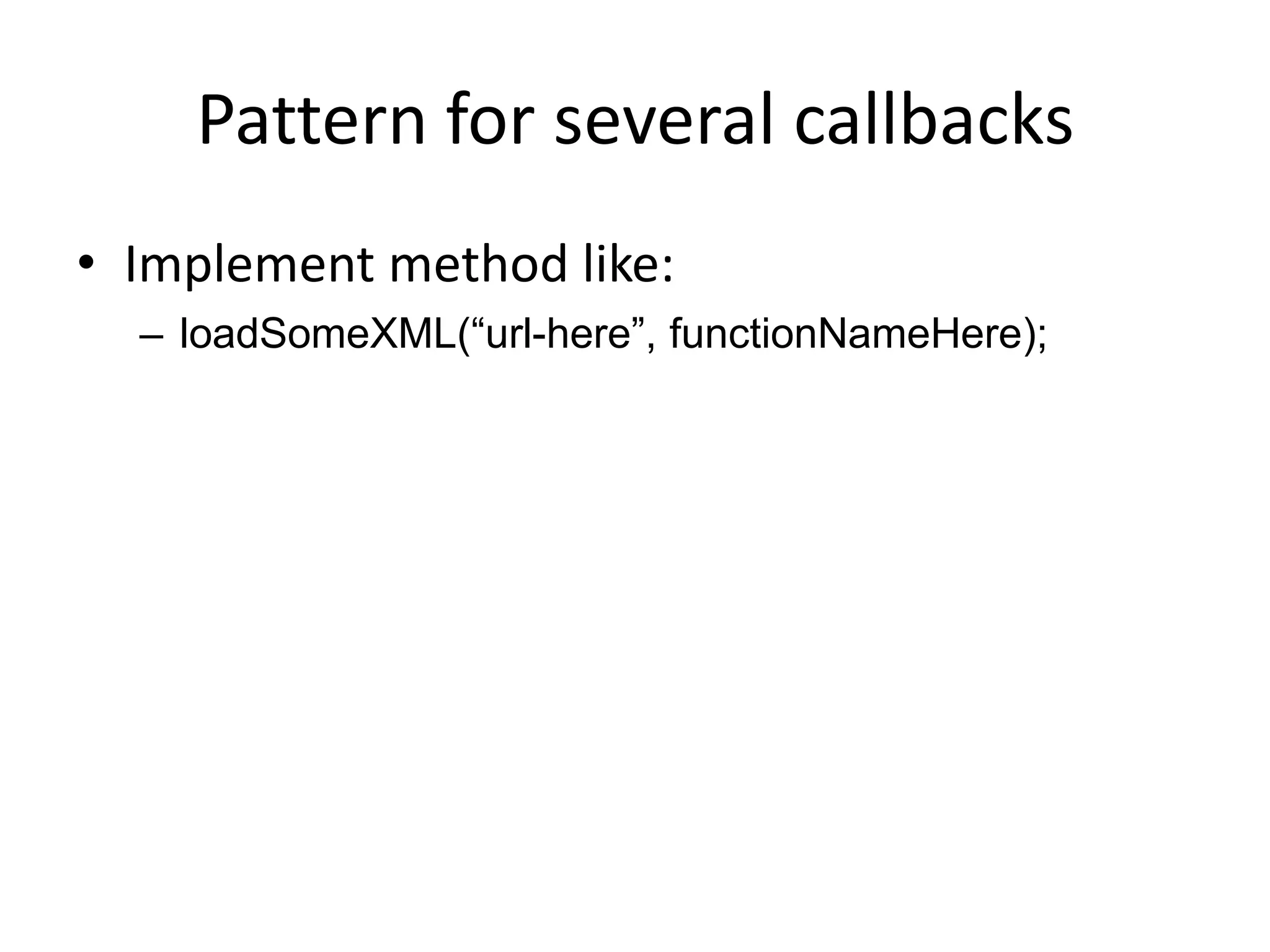 Pattern for several callbacks

• Implement method like:

– loadSomeXML(“url-here”, functionNameHere);